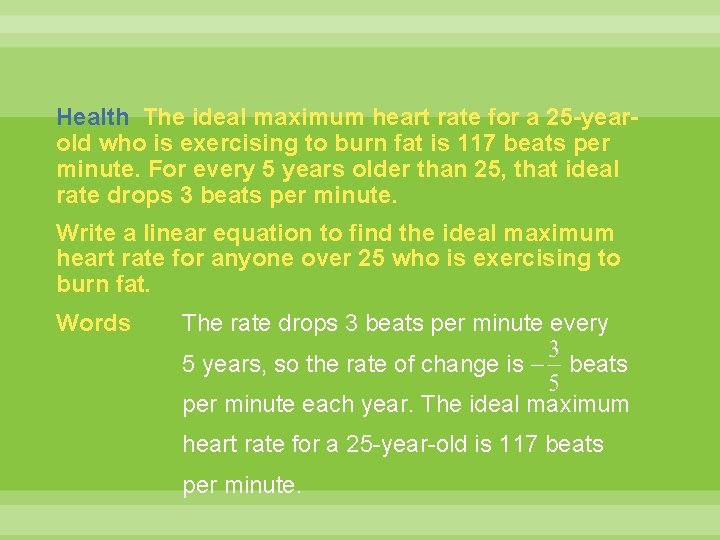 Health The ideal maximum heart rate for a 25-year-old who is exercising to burn fat is 117 beats per minute. For every 5 years older than 25, that ideal rate drops 3 beats per minute.

Write a linear equation to find the ideal maximum heart rate for anyone over 25 who is exercising to burn fat.

Words The rate drops 3 beats per minute every 5 years, so the rate of change is $-\frac{3}{5}$ beats per minute each year. The ideal maximum heart rate for a 25-year-old is 117 beats per minute.